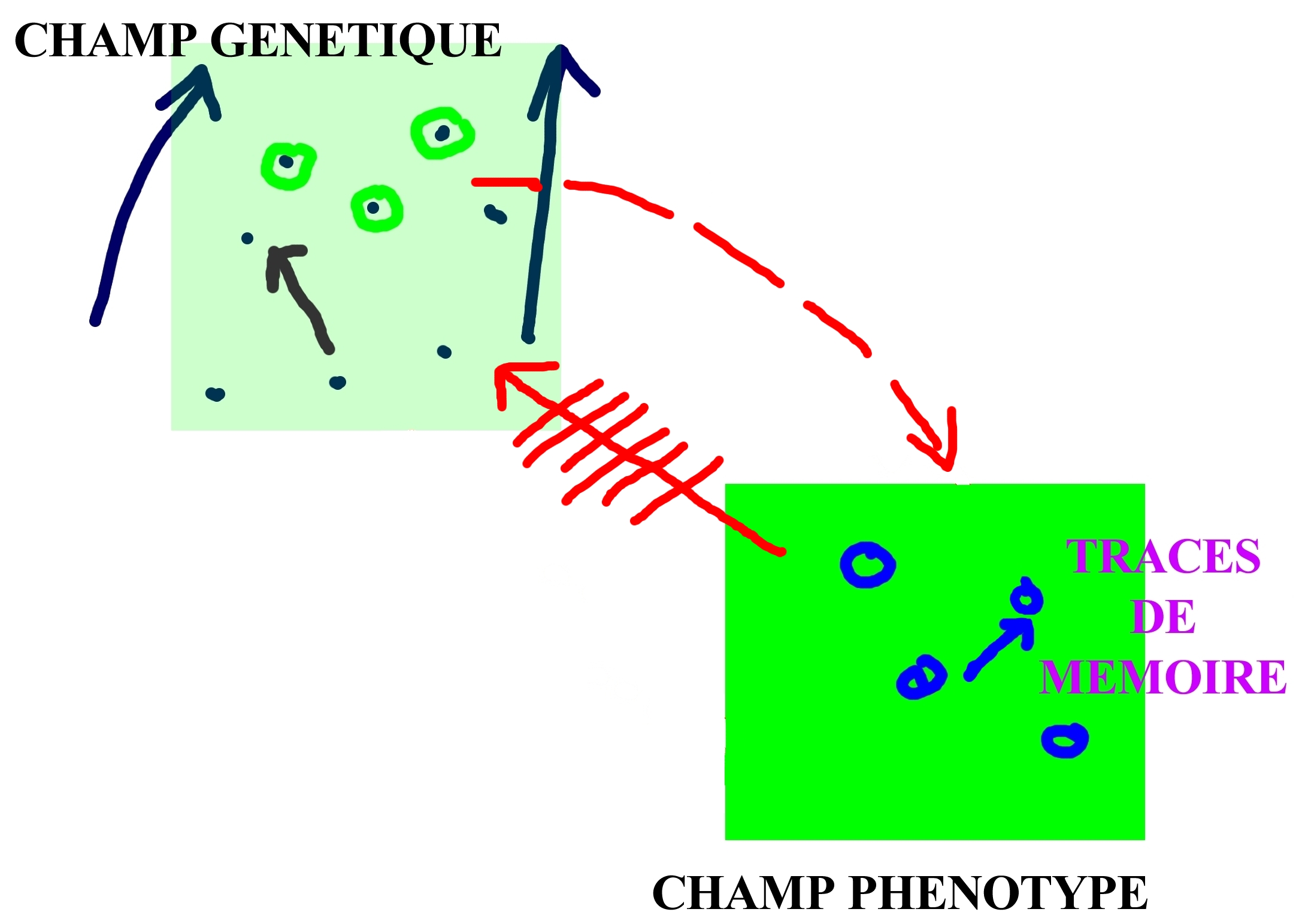 CHAMP GENETIQUE

TRACES DE MEMOIRE

CHAMP PHENOTYPE